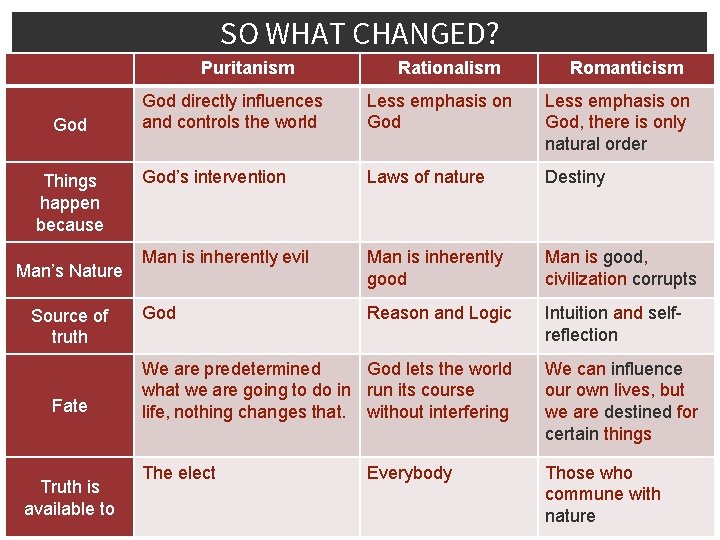 SO WHAT CHANGED?

| | Puritanism | Rationalism | Romanticism |
|---|---|---|---|
| God | God directly influences and controls the world | Less emphasis on God | Less emphasis on God, there is only natural order |
| Things happen because | God's intervention | Laws of nature | Destiny |
| Man's Nature | Man is inherently evil | Man is inherently good | Man is good, civilization corrupts |
| Source of truth | God | Reason and Logic | Intuition and self-reflection |
| Fate | We are predetermined what we are going to do in life, nothing changes that. | God lets the world run its course without interfering | We can influence our own lives, but we are destined for certain things |
| Truth is available to | The elect | Everybody | Those who commune with nature |